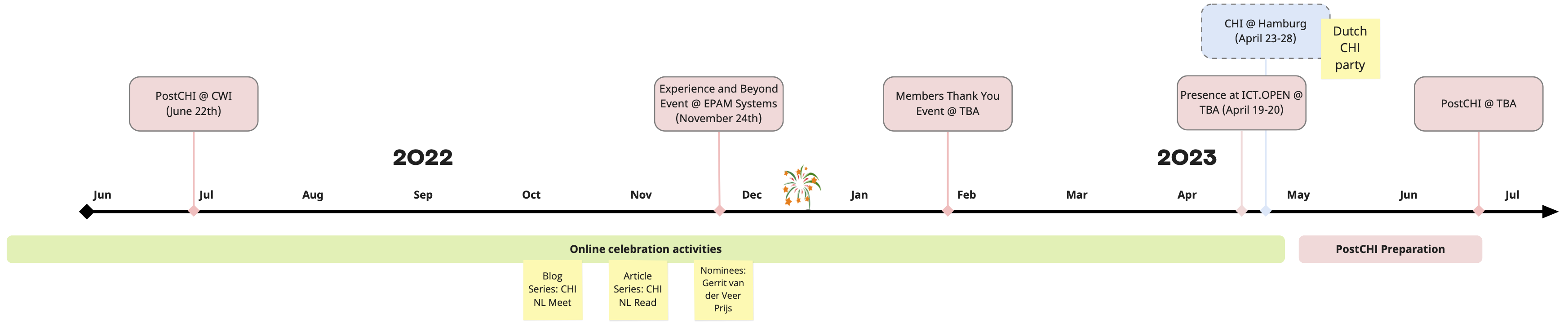 CHI @ Hamburg
(April 23-28)

Dutch CHI party

PostCHI @ CWI
(June 22th)

Experience and Beyond Event @ EPAM Systems
(November 24th)

Members Thank You Event @ TBA

Presence at ICT.OPEN @ TBA (April 19-20)

PostCHI @ TBA

2022

2023

Jun

Jul

Aug

Sep

Oct

Nov

Dec

Jan

Feb

Mar

Apr

May

Jun

Jul

Online celebration activities

PostCHI Preparation

Blog Series: CHI NL Meet

Article Series: CHI NL Read

Nominees: Gerrit van der Veer Prijs